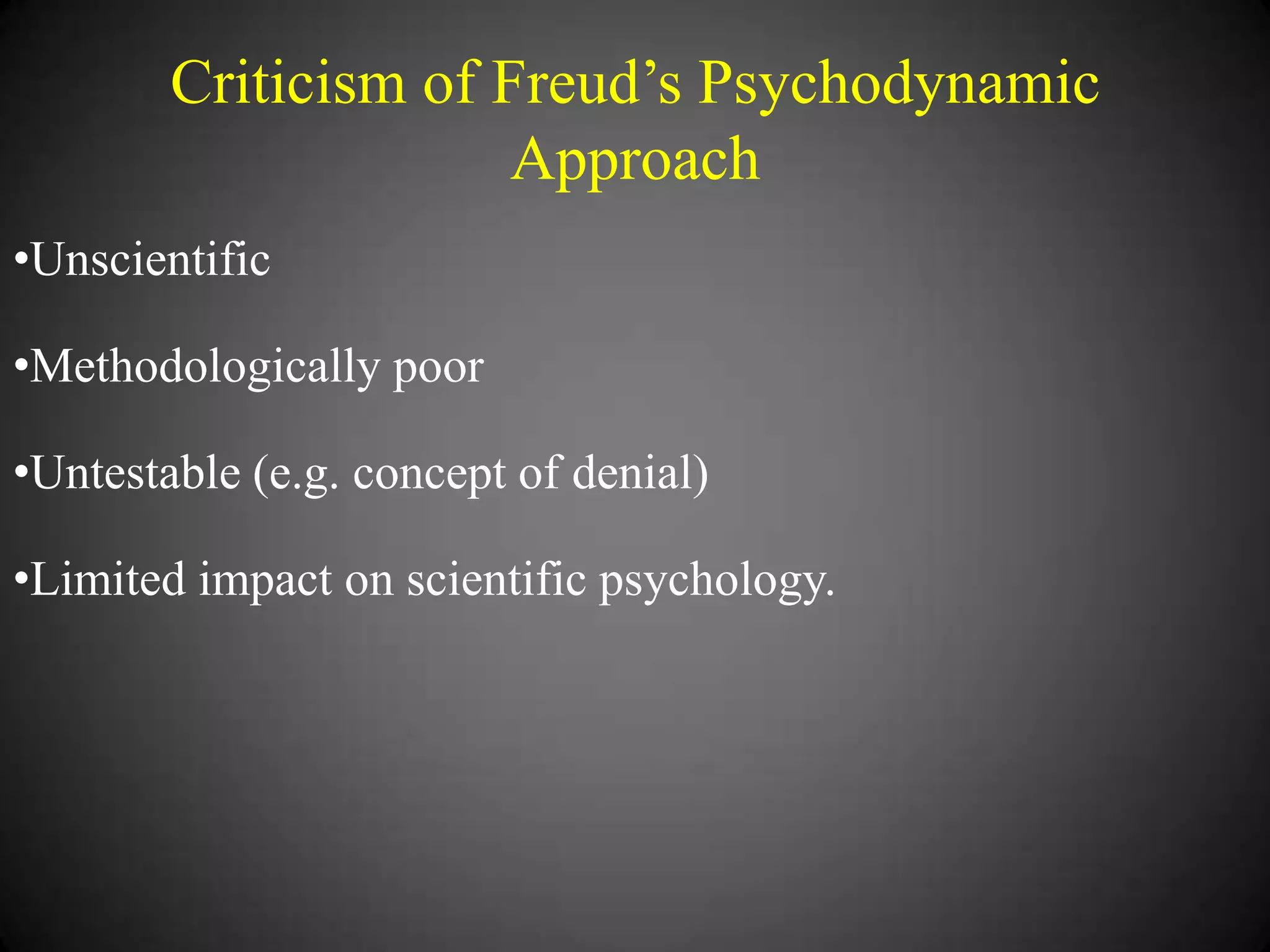 Criticism of Freud’s Psychodynamic Approach

•Unscientific

•Methodologically poor

•Untestable (e.g. concept of denial)

•Limited impact on scientific psychology.